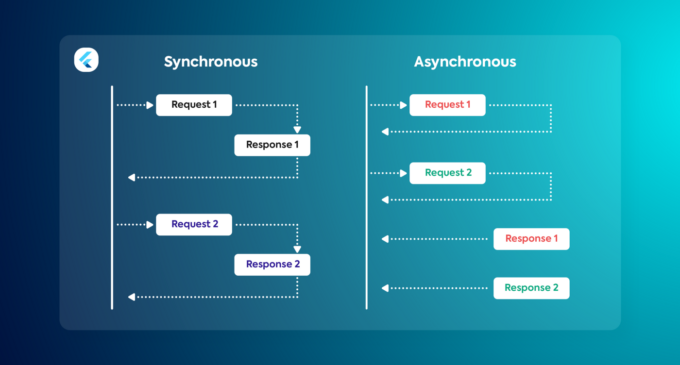 Synchronous

Request 1

Response 1

Request 2

Response 2

Asynchronous

Request 1

Request 2

Response 1

Response 2